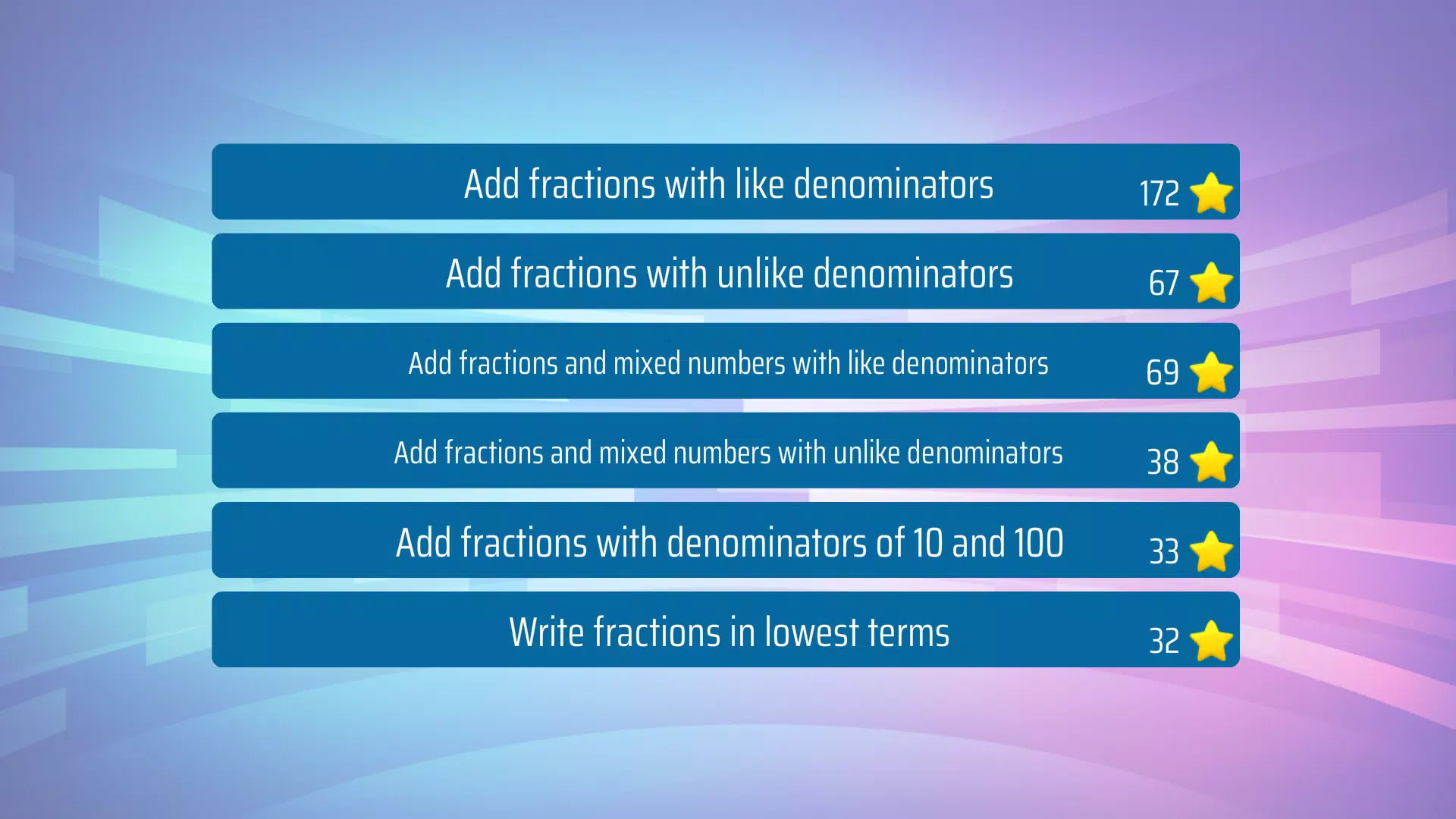 Add fractions with like denominators 172

Add fractions with unlike denominators 67

Add fractions and mixed numbers with like denominators 69

Add fractions and mixed numbers with unlike denominators 38

Add fractions with denominators of 10 and 100 33

Write fractions in lowest terms 32